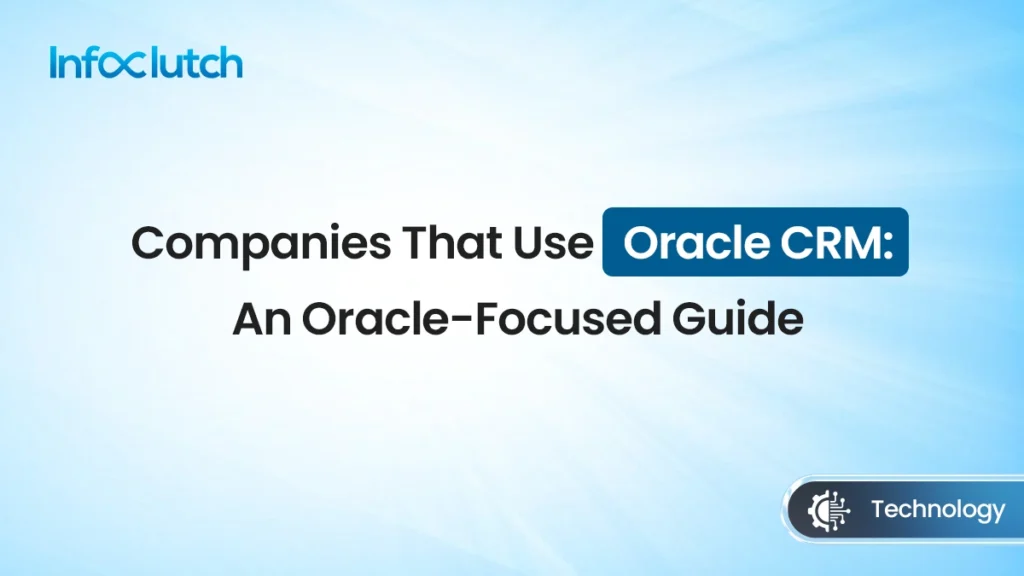 Infoclutch

Companies That Use Oracle CRM: An Oracle-Focused Guide

Technology